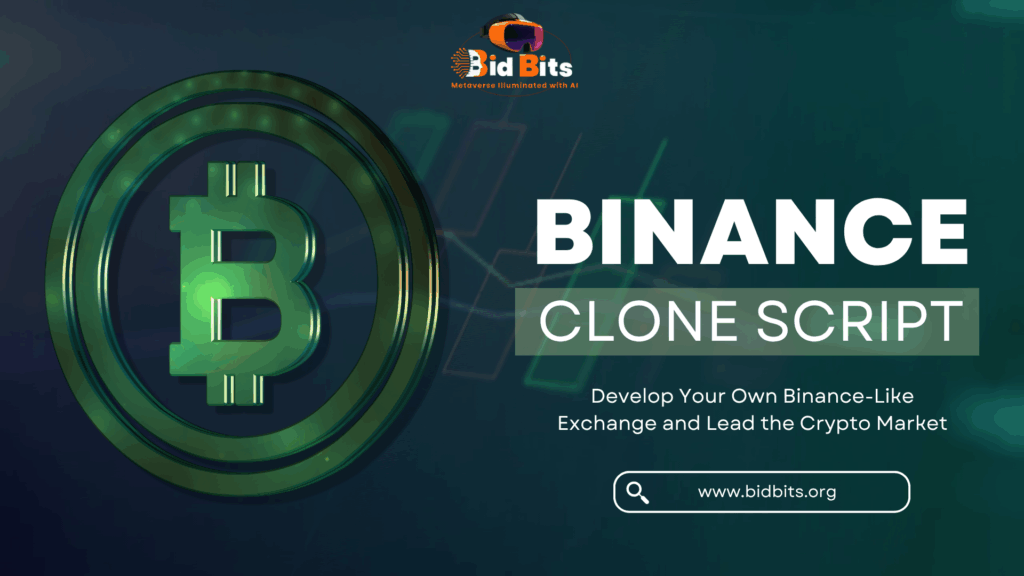 Bid Bits
Metaverse Illuminated with AI

BINANCE
CLONE SCRIPT

Develop Your Own Binance-Like Exchange and Lead the Crypto Market

www.bidbits.org